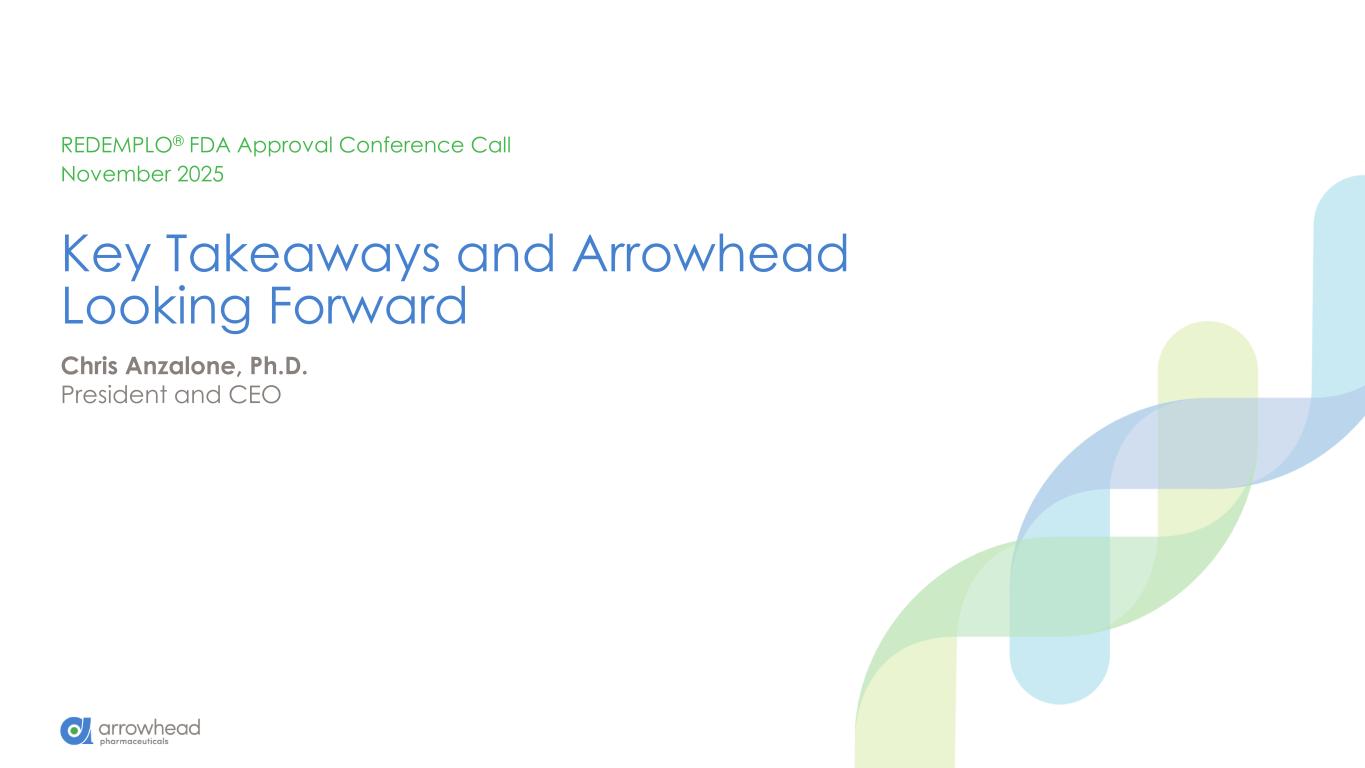 REDEMPLO® FDA Approval Conference Call
November 2025

Key Takeaways and Arrowhead Looking Forward

Chris Anzalone, Ph.D.
President and CEO

arrowhead
pharmaceuticals